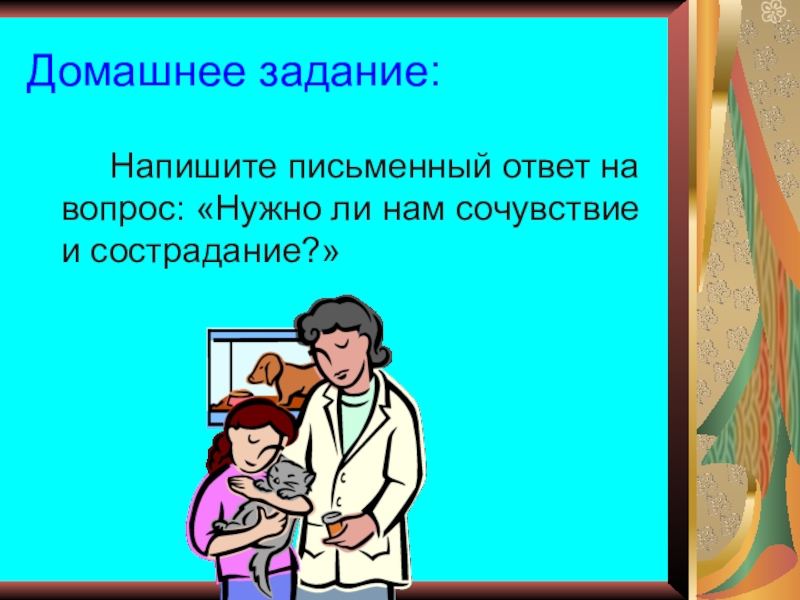 Домашнее задание:

Напишите письменный ответ на вопрос: «Нужно ли нам сочувствие и сострадание?»